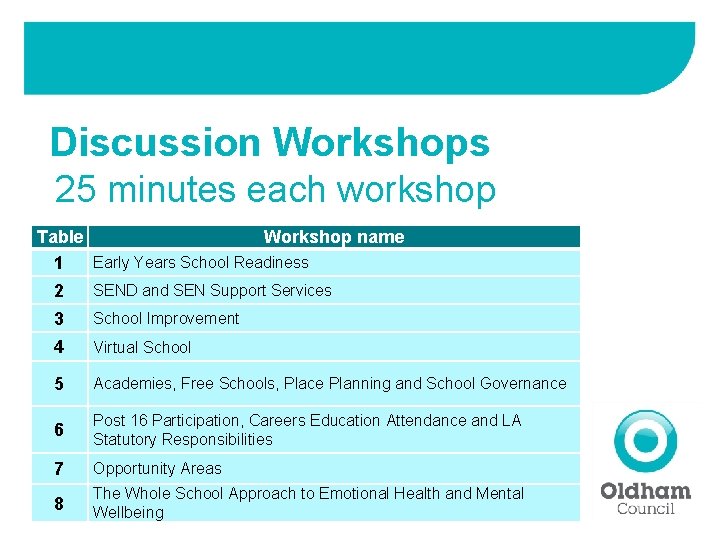 Discussion Workshops
25 minutes each workshop

| Table | Workshop name |
|---|---|
| 1 | Early Years School Readiness |
| 2 | SEND and SEN Support Services |
| 3 | School Improvement |
| 4 | Virtual School |
| 5 | Academies, Free Schools, Place Planning and School Governance |
| 6 | Post 16 Participation, Careers Education Attendance and LA Statutory Responsibilities |
| 7 | Opportunity Areas |
| 8 | The Whole School Approach to Emotional Health and Mental Wellbeing |

Oldham Council